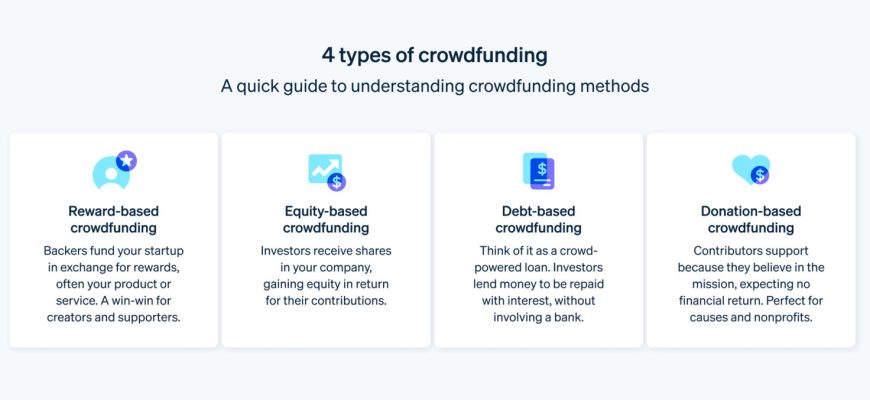 4 types of crowdfunding

A quick guide to understanding crowdfunding methods

Reward-based crowdfunding

Backers fund your startup in exchange for rewards, often your product or service. A win-win for creators and supporters.

Equity-based crowdfunding

Investors receive shares in your company, gaining equity in return for their contributions.

Debt-based crowdfunding

Think of it as a crowd-powered loan. Investors lend money to be repaid with interest, without involving a bank.

Donation-based crowdfunding

Contributors support because they believe in the mission, expecting no financial return. Perfect for causes and nonprofits.